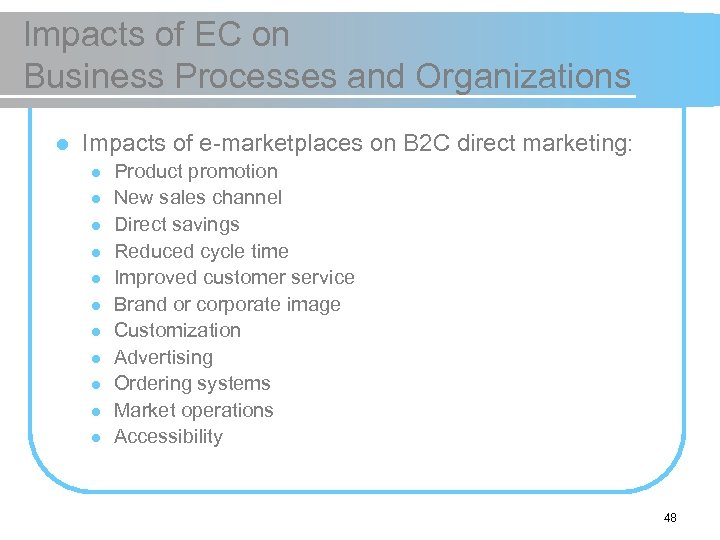 Impacts of EC on
Business Processes and Organizations

- Impacts of e-marketplaces on B2C direct marketing:
  - Product promotion
  - New sales channel
  - Direct savings
  - Reduced cycle time
  - Improved customer service
  - Brand or corporate image
  - Customization
  - Advertising
  - Ordering systems
  - Market operations
  - Accessibility

48